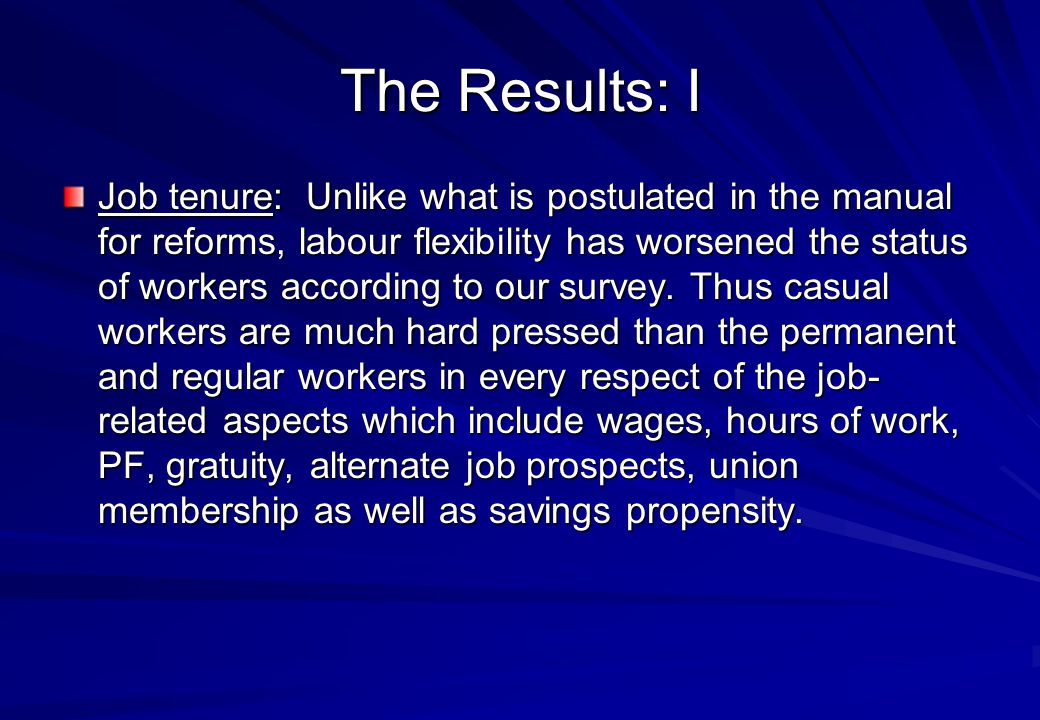 The Results: I

Job tenure: Unlike what is postulated in the manual for reforms, labour flexibility has worsened the status of workers according to our survey. Thus casual workers are much hard pressed than the permanent and regular workers in every respect of the job-related aspects which include wages, hours of work, PF, gratuity, alternate job prospects, union membership as well as savings propensity.